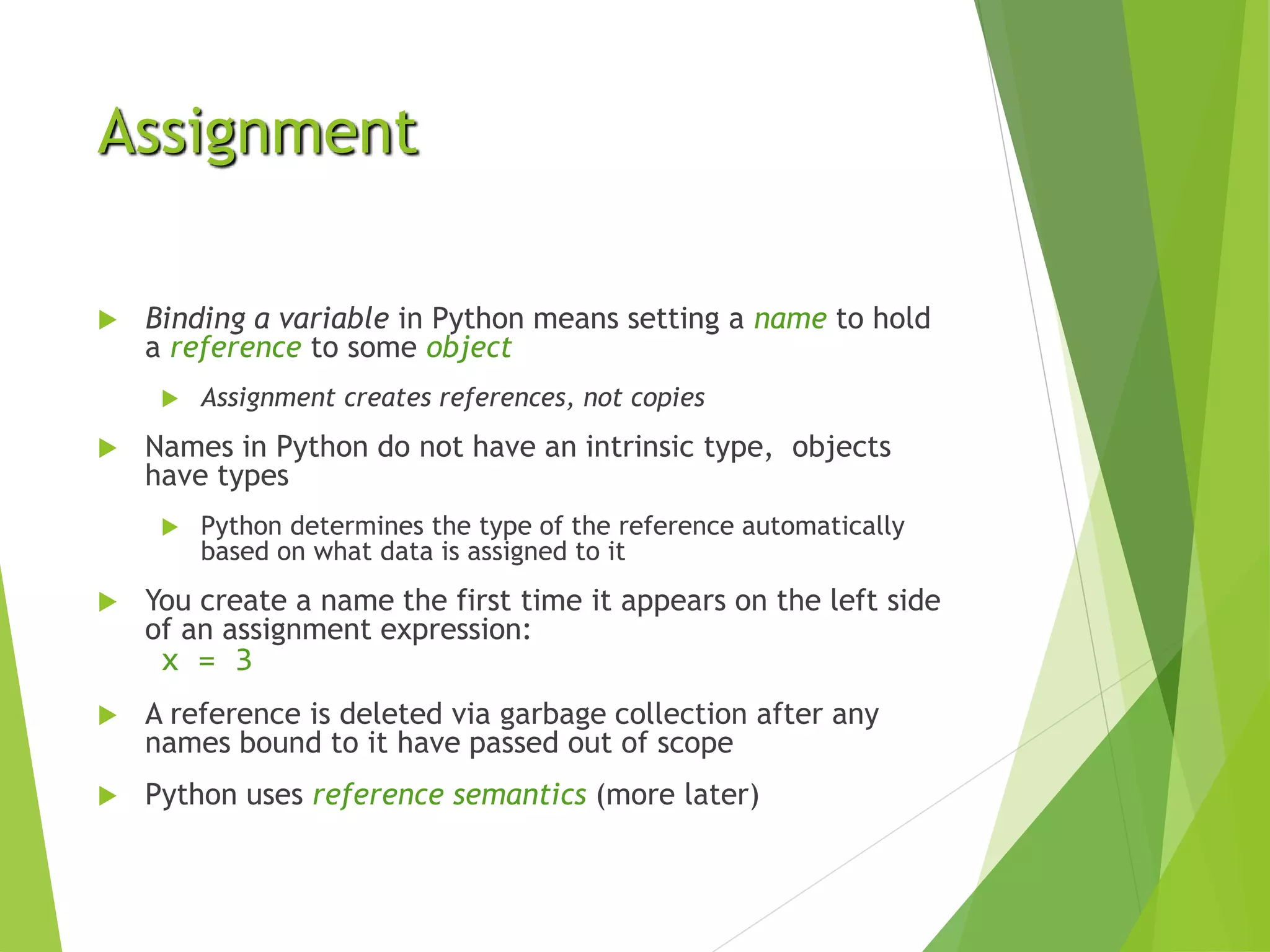 Assignment

Binding a variable in Python means setting a name to hold a reference to some object

Assignment creates references, not copies

Names in Python do not have an intrinsic type, objects have types

Python determines the type of the reference automatically based on what data is assigned to it

You create a name the first time it appears on the left side of an assignment expression:
x = 3

A reference is deleted via garbage collection after any names bound to it have passed out of scope

Python uses reference semantics (more later)